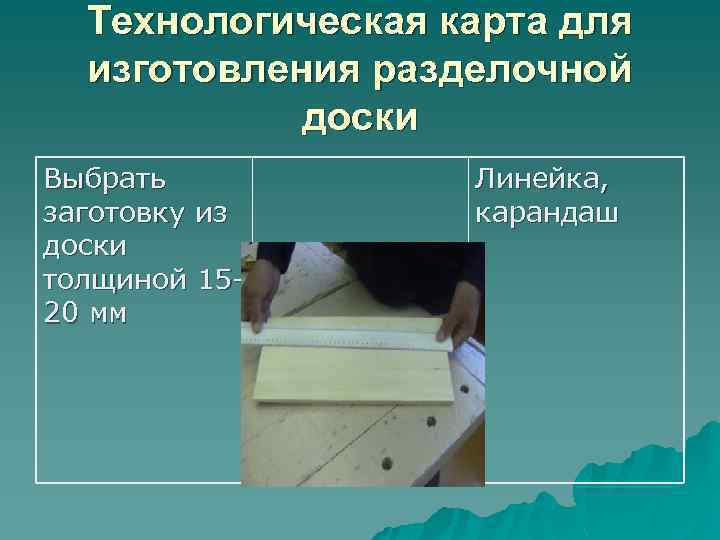 Технологическая карта для изготовления разделочной доски

| Выбрать заготовку из доски толщиной 15-20 мм | | Линейка, карандаш |
|---|---|---|